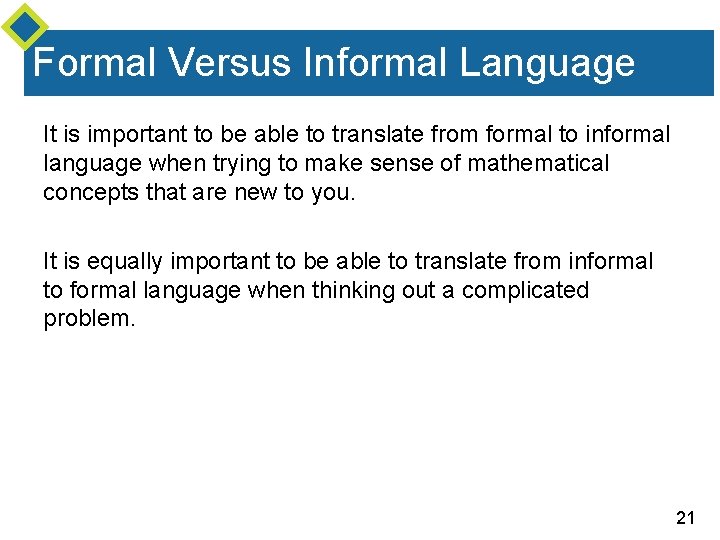 Formal Versus Informal Language

It is important to be able to translate from formal to informal language when trying to make sense of mathematical concepts that are new to you.

It is equally important to be able to translate from informal to formal language when thinking out a complicated problem.

21